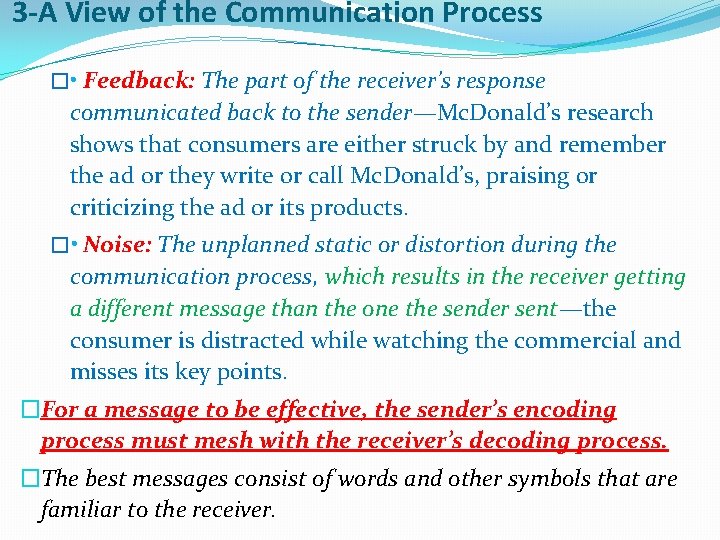 3-A View of the Communication Process

□• Feedback: The part of the receiver's response communicated back to the sender—McDonald's research shows that consumers are either struck by and remember the ad or they write or call McDonald's, praising or criticizing the ad or its products.

□• Noise: The unplanned static or distortion during the communication process, which results in the receiver getting a different message than the one the sender sent—the consumer is distracted while watching the commercial and misses its key points.

□For a message to be effective, the sender's encoding process must mesh with the receiver's decoding process.

□The best messages consist of words and other symbols that are familiar to the receiver.